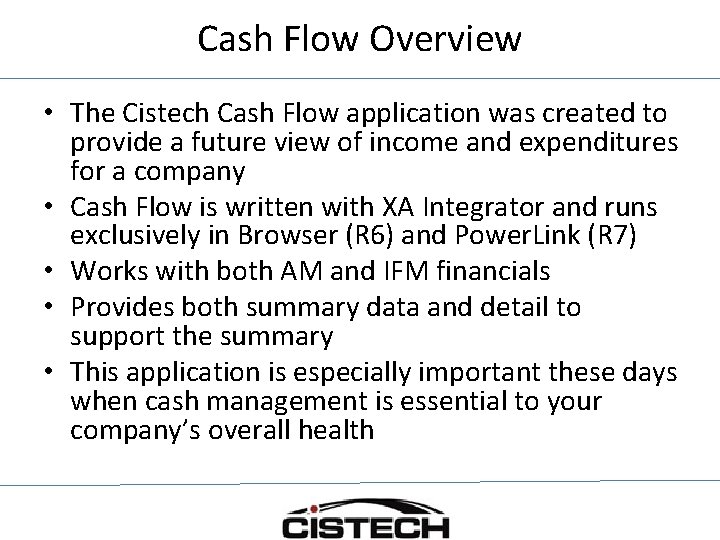 Cash Flow Overview

• The Cistech Cash Flow application was created to provide a future view of income and expenditures for a company
• Cash Flow is written with XA Integrator and runs exclusively in Browser (R6) and PowerLink (R7)
• Works with both AM and IFM financials
• Provides both summary data and detail to support the summary
• This application is especially important these days when cash management is essential to your company's overall health

CISTECH